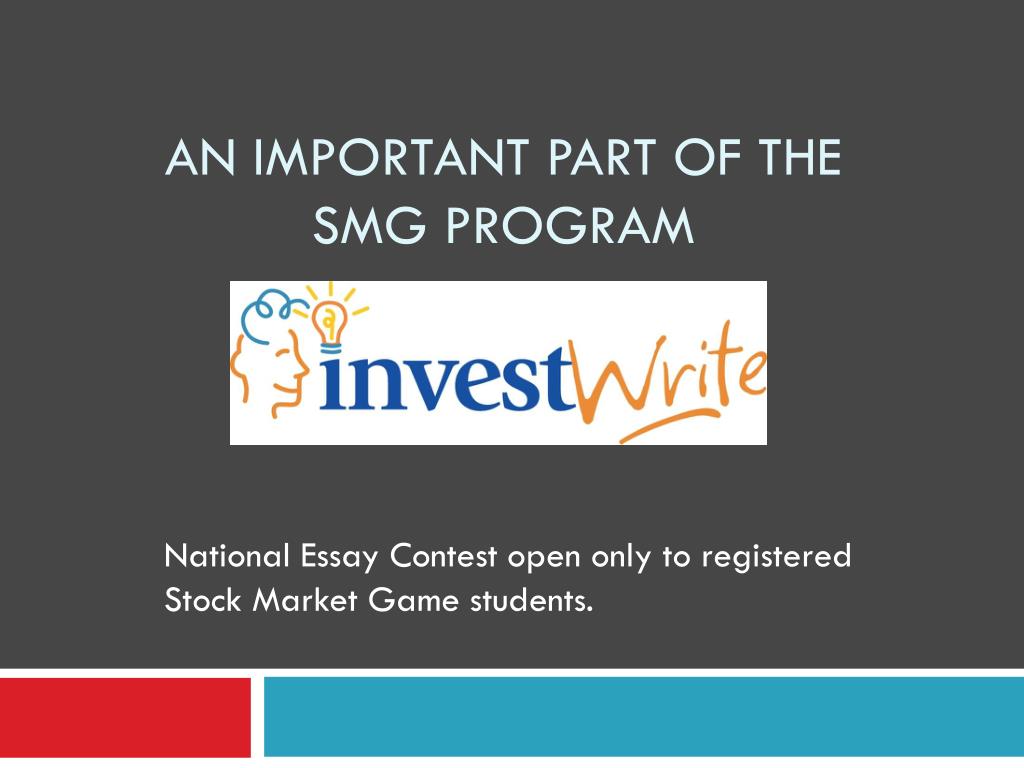 AN IMPORTANT PART OF THE SMG PROGRAM

investWrite

National Essay Contest open only to registered Stock Market Game students.